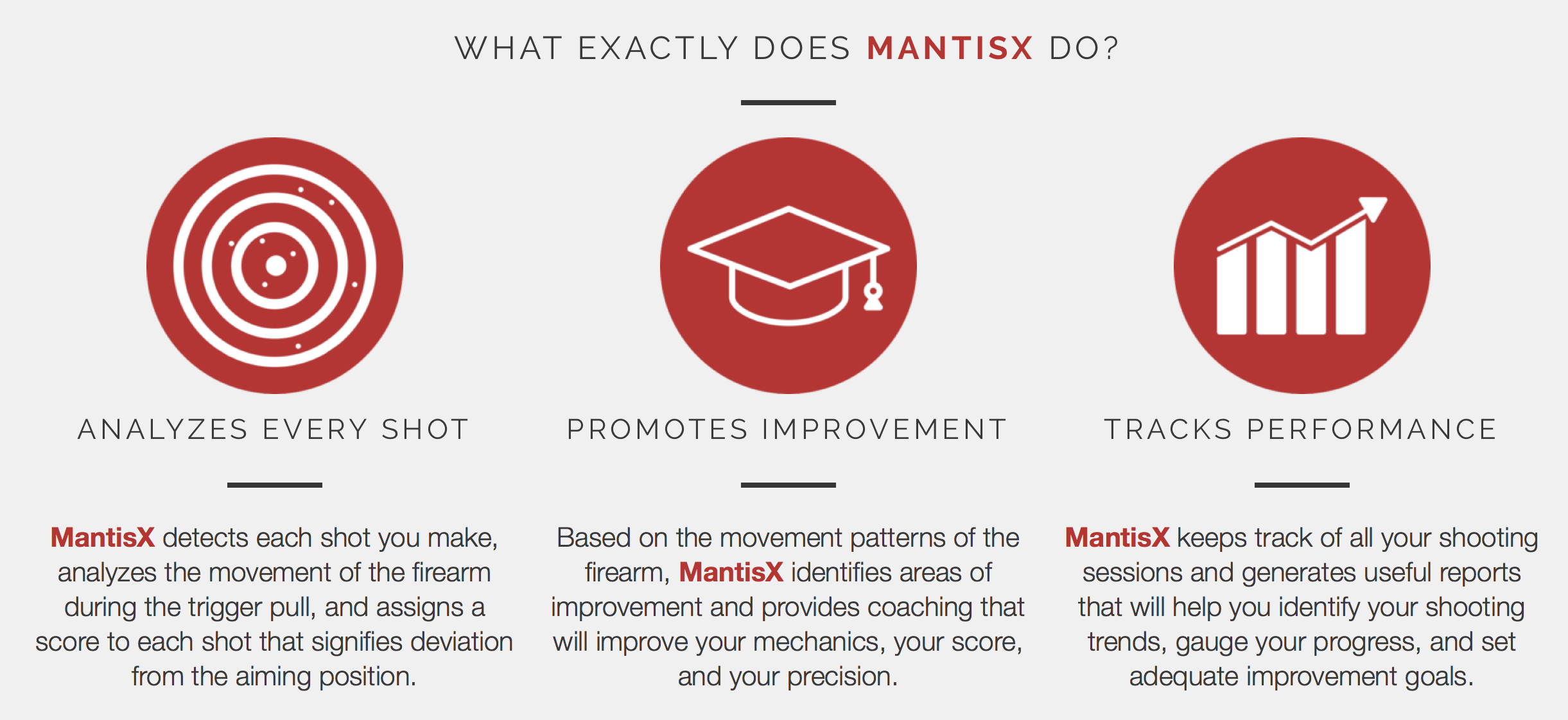 WHAT EXACTLY DOES MANTISX DO?

ANALYZES EVERY SHOT

MantisX detects each shot you make, analyzes the movement of the firearm during the trigger pull, and assigns a score to each shot that signifies deviation from the aiming position.

PROMOTES IMPROVEMENT

Based on the movement patterns of the firearm, MantisX identifies areas of improvement and provides coaching that will improve your mechanics, your score, and your precision.

TRACKS PERFORMANCE

MantisX keeps track of all your shooting sessions and generates useful reports that will help you identify your shooting trends, gauge your progress, and set adequate improvement goals.